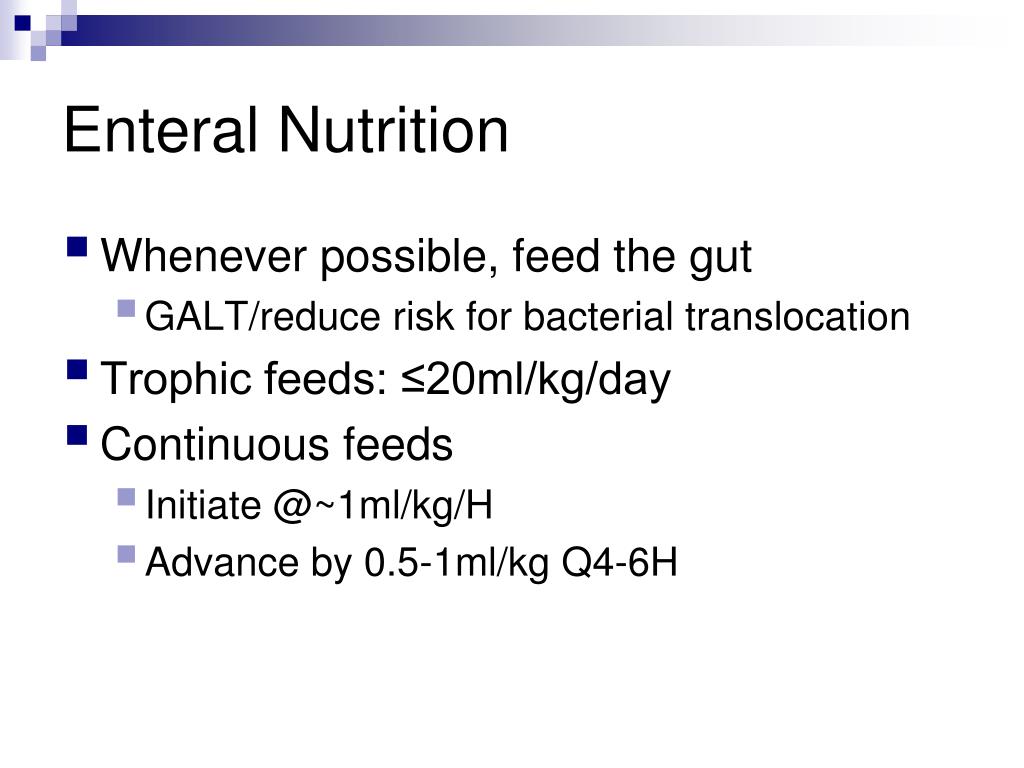 Enteral Nutrition

Whenever possible, feed the gut

GALT/reduce risk for bacterial translocation

Trophic feeds: ≤20ml/kg/day

Continuous feeds

Initiate @~1ml/kg/H

Advance by 0.5-1ml/kg Q4-6H